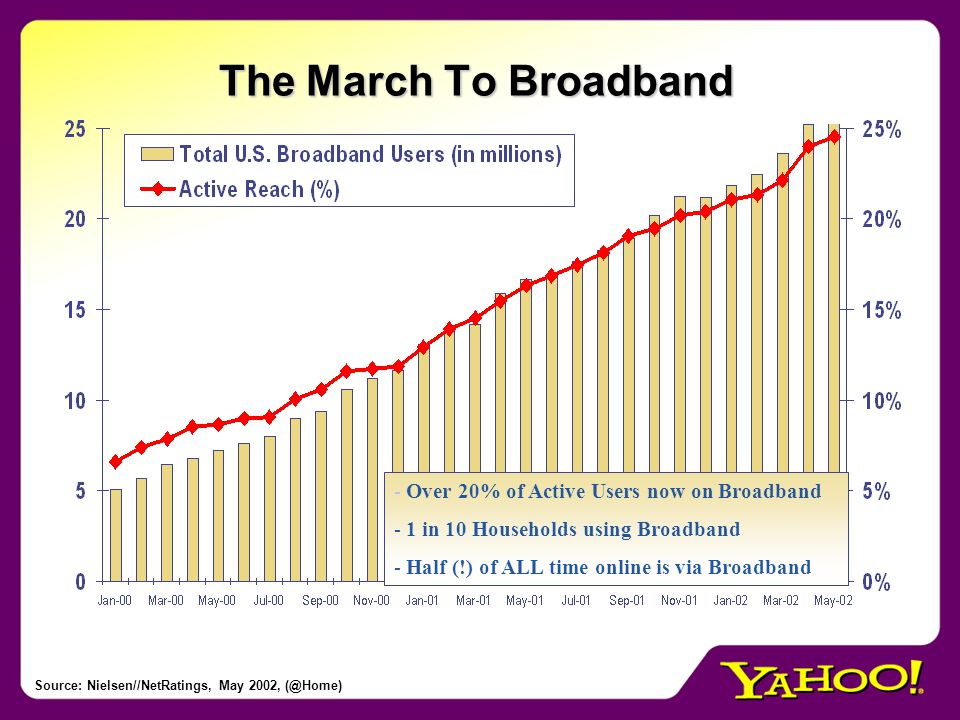 The March To Broadband

Total U.S. Broadband Users (in millions)
Active Reach (%)

25
20
15
10
5
0

25%
20%
15%
10%
5%
0%

Jan-00 Mar-00 May-00 Jul-00 Sep-00 Nov-00 Jan-01 Mar-01 May-01 Jul-01 Sep-01 Nov-01 Jan-02 Mar-02 May-02

- Over 20% of Active Users now on Broadband
- 1 in 10 Households using Broadband
- Half (!) of ALL time online is via Broadband

Source: Nielsen//NetRatings, May 2002, (@Home)

YAHOO!